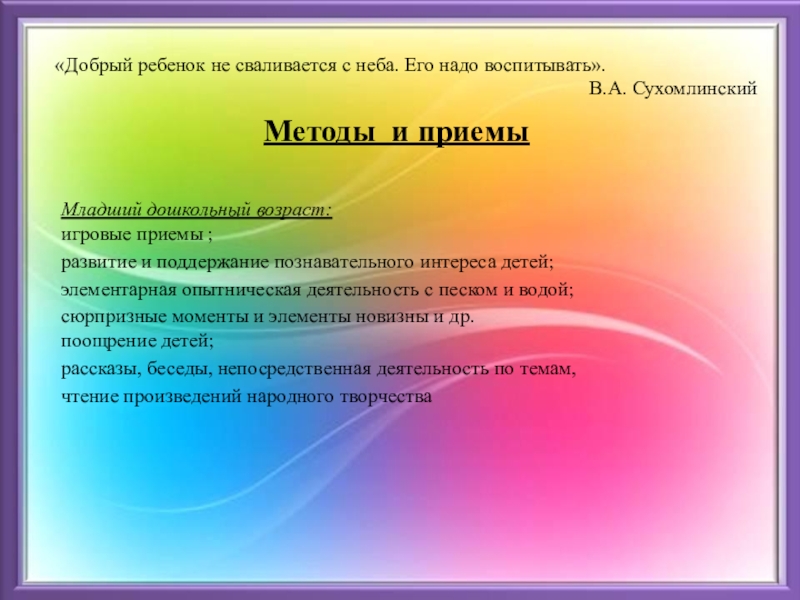 «Добрый ребенок не сваливается с неба. Его надо воспитывать».
В.А. Сухомлинский

Методы и приемы

Младший дошкольный возраст:
игровые приемы ;
развитие и поддержание познавательного интереса детей;
элементарная опытническая деятельность с песком и водой;
сюрпризные моменты и элементы новизны и др.
поощрение детей;
рассказы, беседы, непосредственная деятельность по темам,
чтение произведений народного творчества